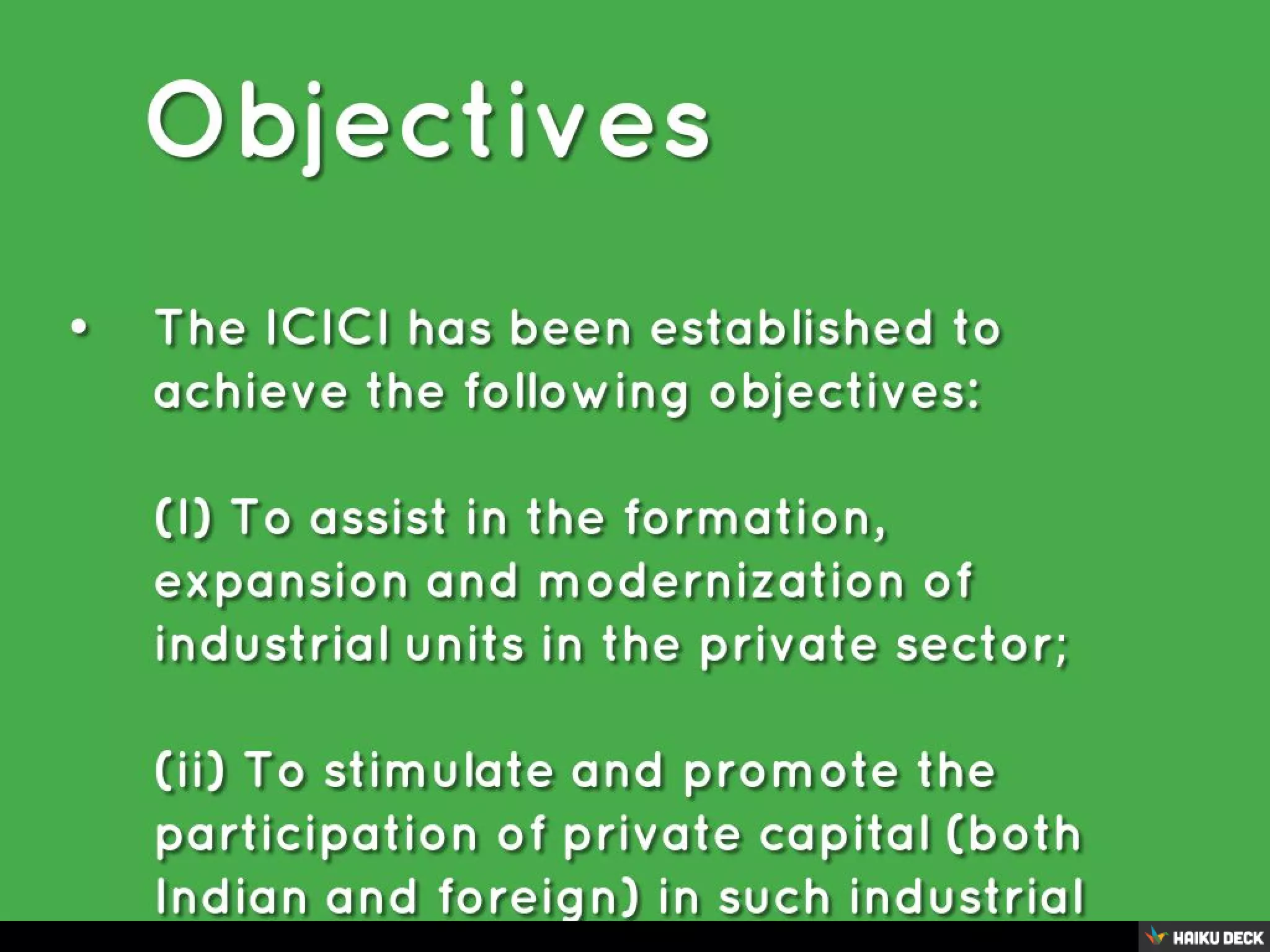 Objectives

• The ICICI has been established to achieve the following objectives:

(I) To assist in the formation, expansion and modernization of industrial units in the private sector;

(ii) To stimulate and promote the participation of private capital (both Indian and foreign) in such industrial

HAIKU DECK